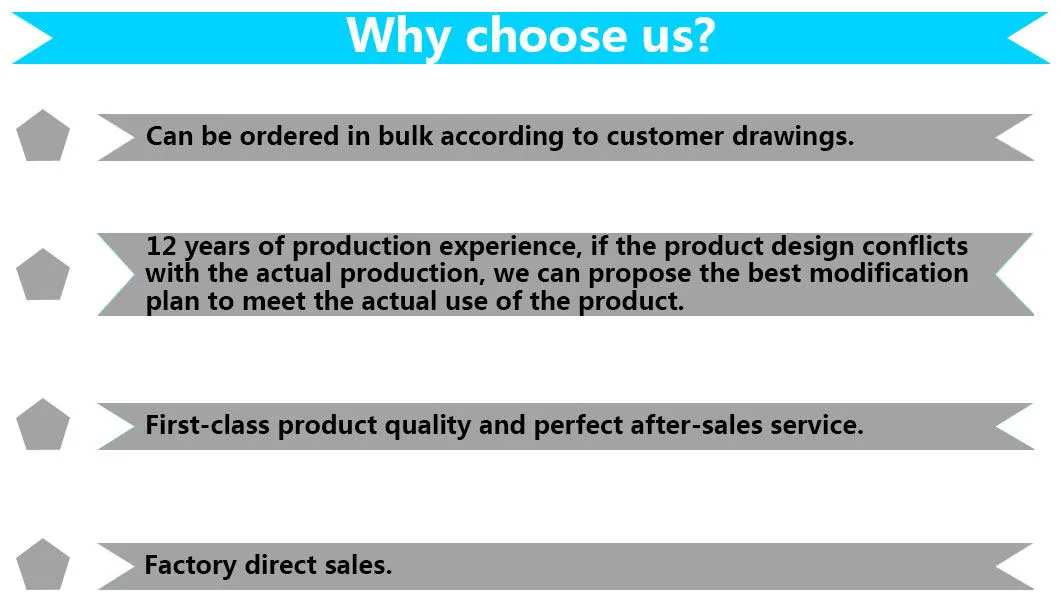 Why choose us?

Can be ordered in bulk according to customer drawings.

12 years of production experience, if the product design conflicts with the actual production, we can propose the best modification plan to meet the actual use of the product.

First-class product quality and perfect after-sales service.

Factory direct sales.